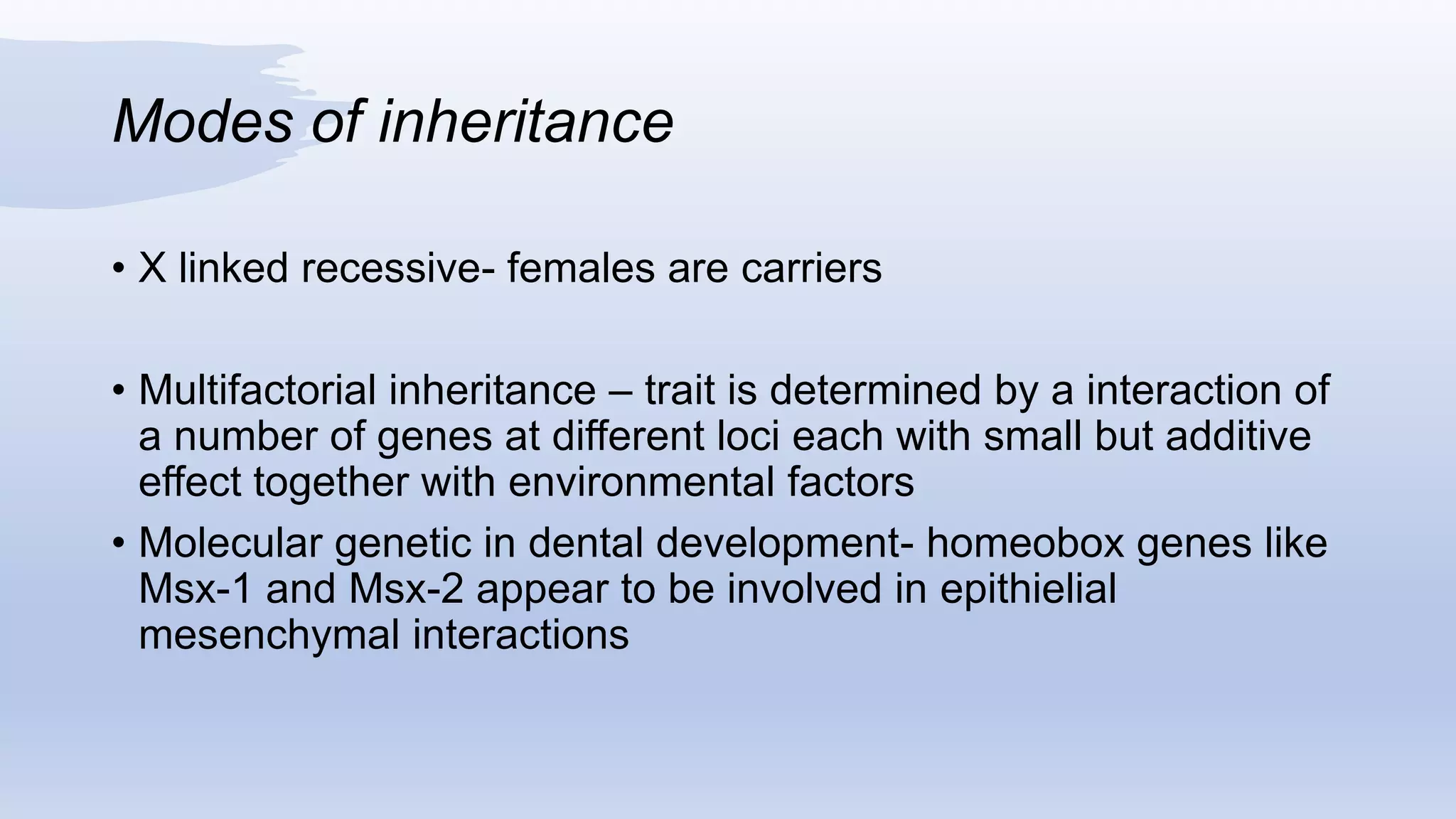 Modes of inheritance

• X linked recessive- females are carriers

• Multifactorial inheritance – trait is determined by a interaction of a number of genes at different loci each with small but additive effect together with environmental factors

• Molecular genetic in dental development- homeobox genes like Msx-1 and Msx-2 appear to be involved in epithielial mesenchymal interactions